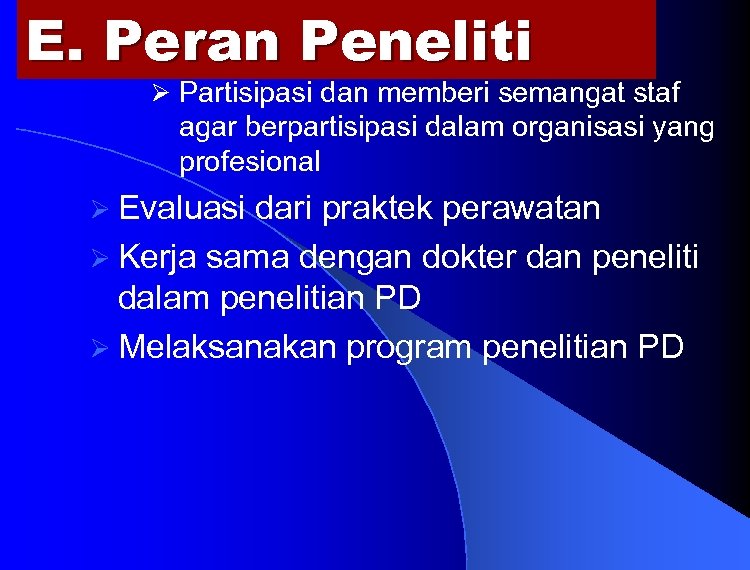 E. Peran Peneliti

➢ Partisipasi dan memberi semangat staf agar berpartisipasi dalam organisasi yang profesional

➢ Evaluasi dari praktek perawatan

➢ Kerja sama dengan dokter dan peneliti dalam penelitian PD

➢ Melaksanakan program penelitian PD